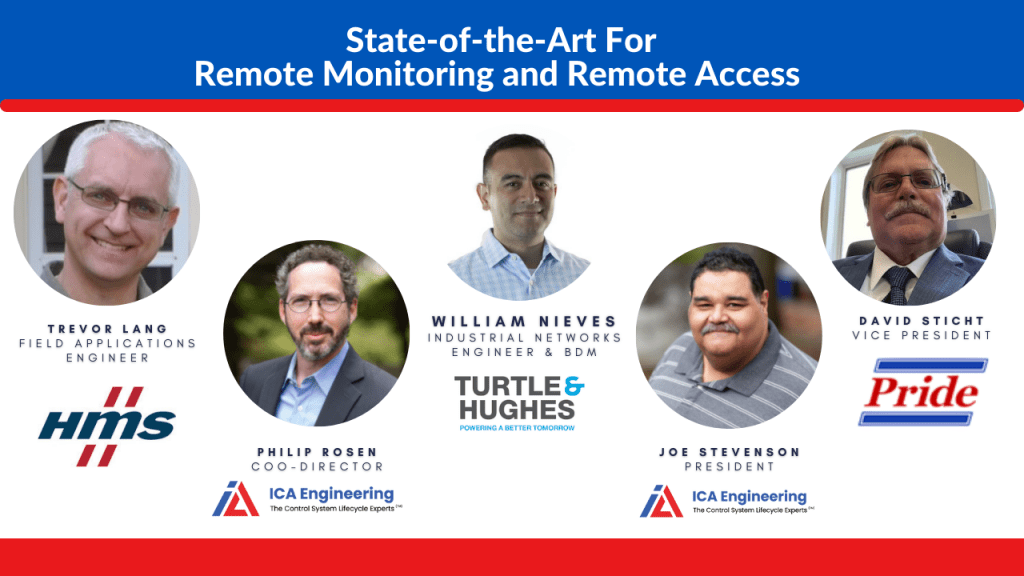 State-of-the-Art For
Remote Monitoring and Remote Access

TREVOR LANG
FIELD APPLICATIONS ENGINEER

HMS

PHILIP ROSEN
COO-DIRECTOR

ICA Engineering
The Control System Lifecycle Experts™

WILLIAM NIEVES
INDUSTRIAL NETWORKS ENGINEER & BDM

TURTLE & HUGHES
POWERING A BETTER TOMORROW

JOE STEVENSON
PRESIDENT

ICA Engineering
The Control System Lifecycle Experts™

DAVID STICHT
VICE PRESIDENT

Pride